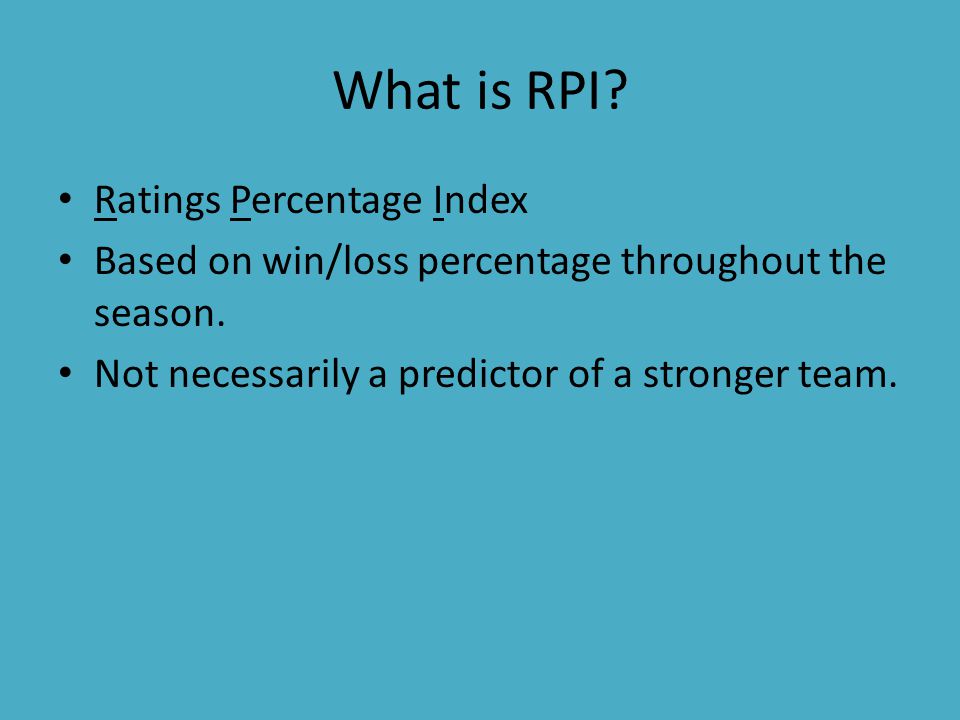 What is RPI?

• Ratings Percentage Index
• Based on win/loss percentage throughout the season.
• Not necessarily a predictor of a stronger team.